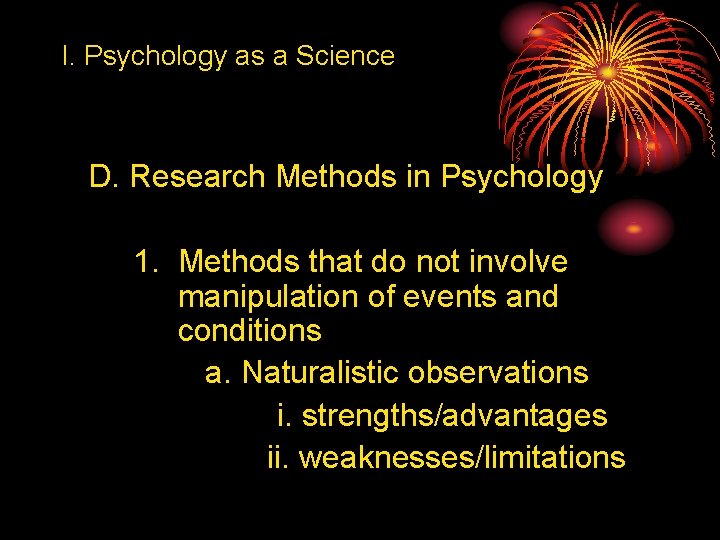 I. Psychology as a Science

D. Research Methods in Psychology

1. Methods that do not involve manipulation of events and conditions

a. Naturalistic observations

i. strengths/advantages

ii. weaknesses/limitations